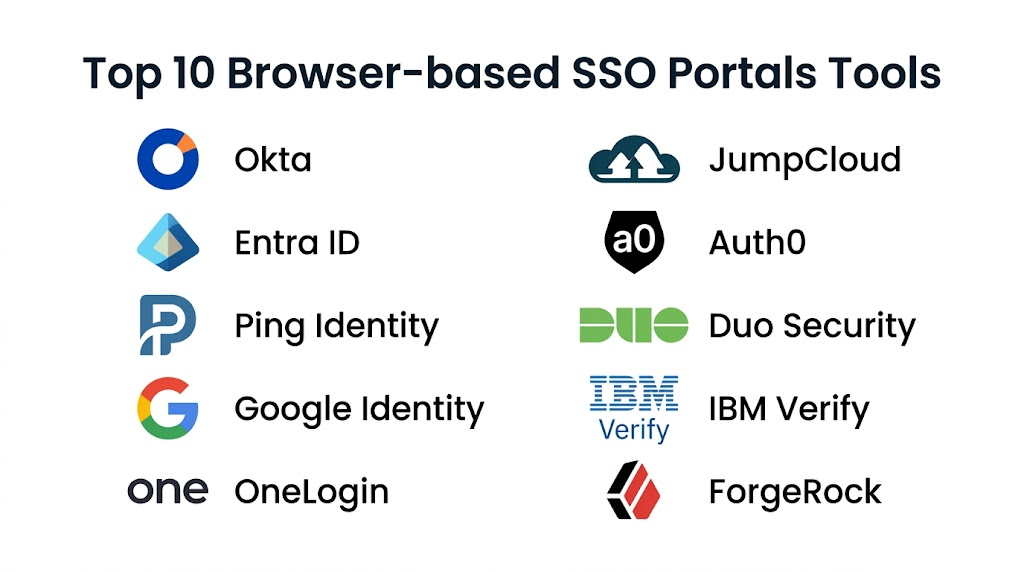 Top 10 Browser-based SSO Portals Tools

Okta

Entra ID

Ping Identity

Google Identity

one OneLogin

JumpCloud

a0 Auth0

DUO Duo Security

IBM Verify IBM Verify

ForgeRock